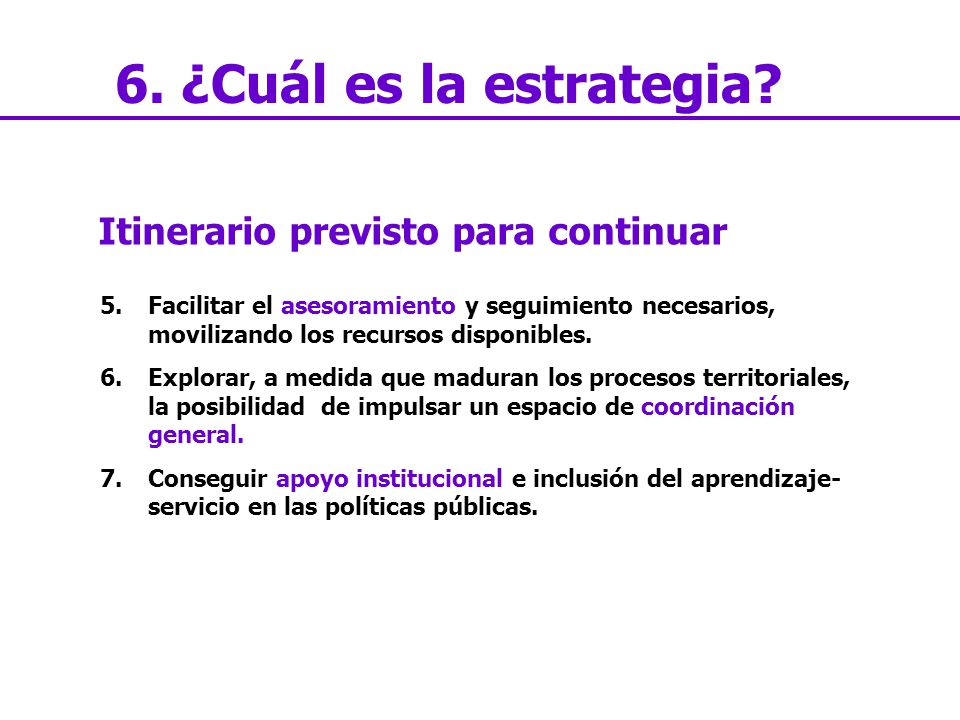 6. ¿Cuál es la estrategia?

Itinerario previsto para continuar

5. Facilitar el asesoramiento y seguimiento necesarios, movilizando los recursos disponibles.

6. Explorar, a medida que maduran los procesos territoriales, la posibilidad de impulsar un espacio de coordinación general.

7. Conseguir apoyo institucional e inclusión del aprendizaje-servicio en las políticas públicas.